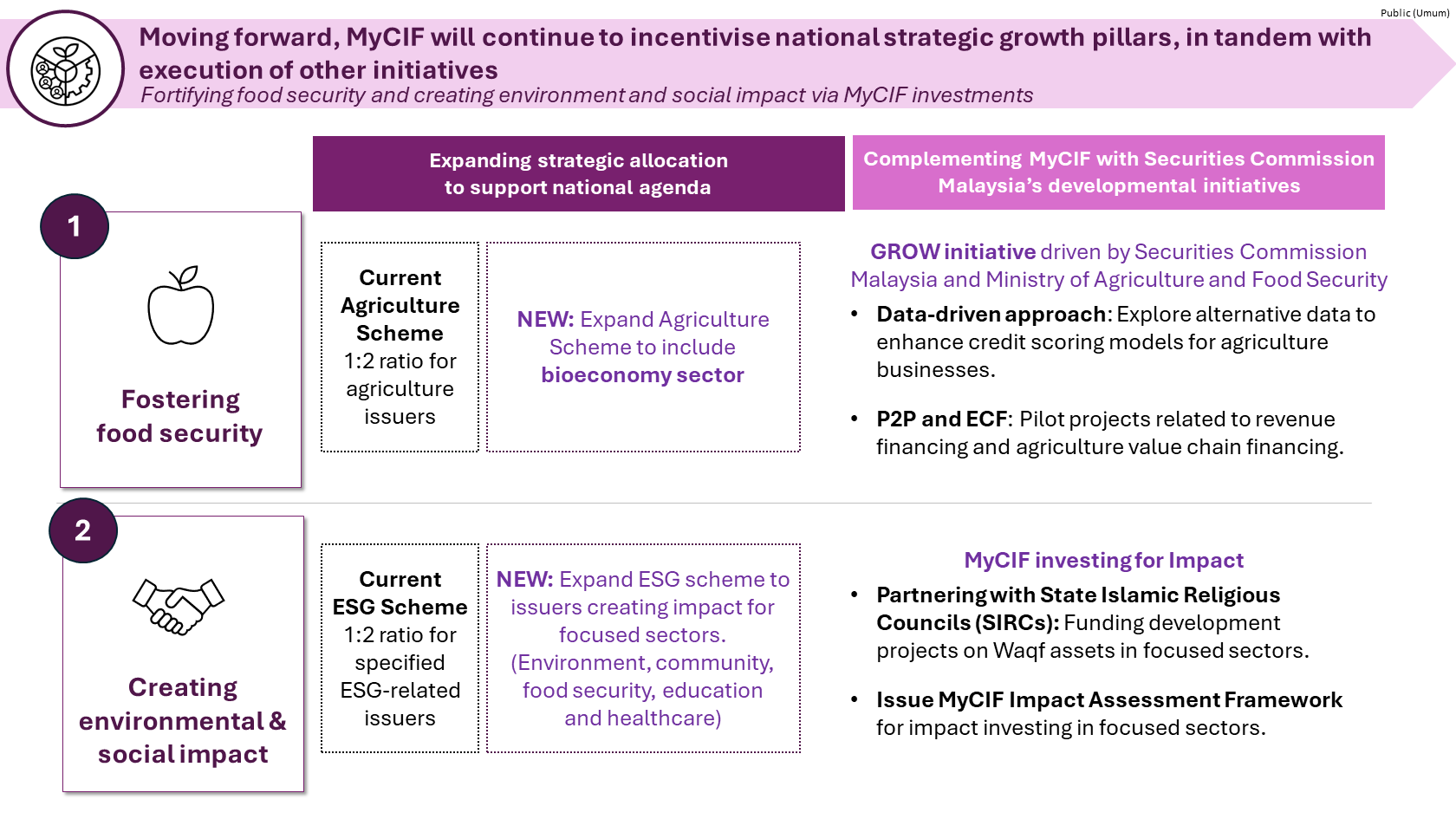 Public (Umum)

Moving forward, MyCIF will continue to incentivise national strategic growth pillars, in tandem with execution of other initiatives

Fortifying food security and creating environment and social impact via MyCIF investments

Expanding strategic allocation to support national agenda

Complementing MyCIF with Securities Commission Malaysia's developmental initiatives

1

Fostering food security

Current Agriculture Scheme
1:2 ratio for agriculture issuers

NEW: Expand Agriculture Scheme to include bioeconomy sector

GROW initiative driven by Securities Commission Malaysia and Ministry of Agriculture and Food Security

• Data-driven approach: Explore alternative data to enhance credit scoring models for agriculture businesses.

• P2P and ECF: Pilot projects related to revenue financing and agriculture value chain financing.

2

Creating environmental & social impact

Current ESG Scheme
1:2 ratio for specified ESG-related issuers

NEW: Expand ESG scheme to issuers creating impact for focused sectors. (Environment, community, food security, education and healthcare)

MyCIF investing for Impact

• Partnering with State Islamic Religious Councils (SIRCs): Funding development projects on Waqf assets in focused sectors.

• Issue MyCIF Impact Assessment Framework for impact investing in focused sectors.